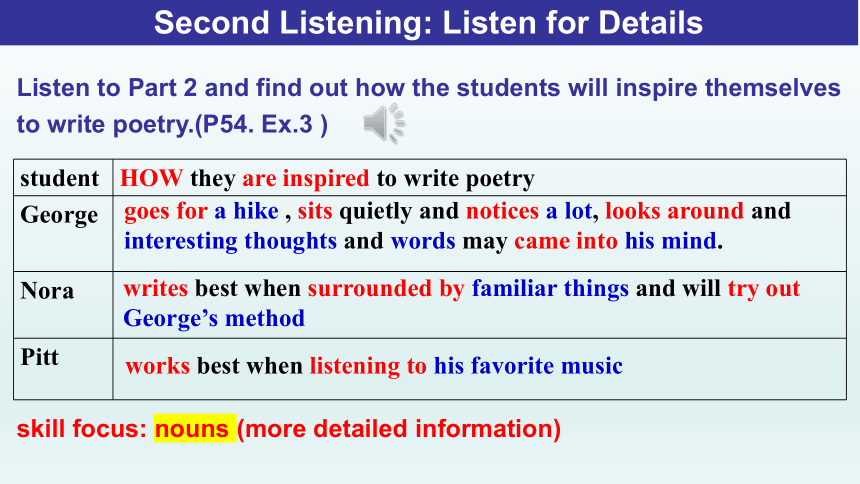 Second Listening: Listen for Details

Listen to Part 2 and find out how the students will inspire themselves to write poetry.(P54. Ex.3 )

| student | HOW they are inspired to write poetry |
|---|---|
| George | goes for a hike , sits quietly and notices a lot, looks around and interesting thoughts and words may came into his mind. |
| Nora | writes best when surrounded by familiar things and will try out George's method |
| Pitt | works best when listening to his favorite music |

skill focus: nouns (more detailed information)